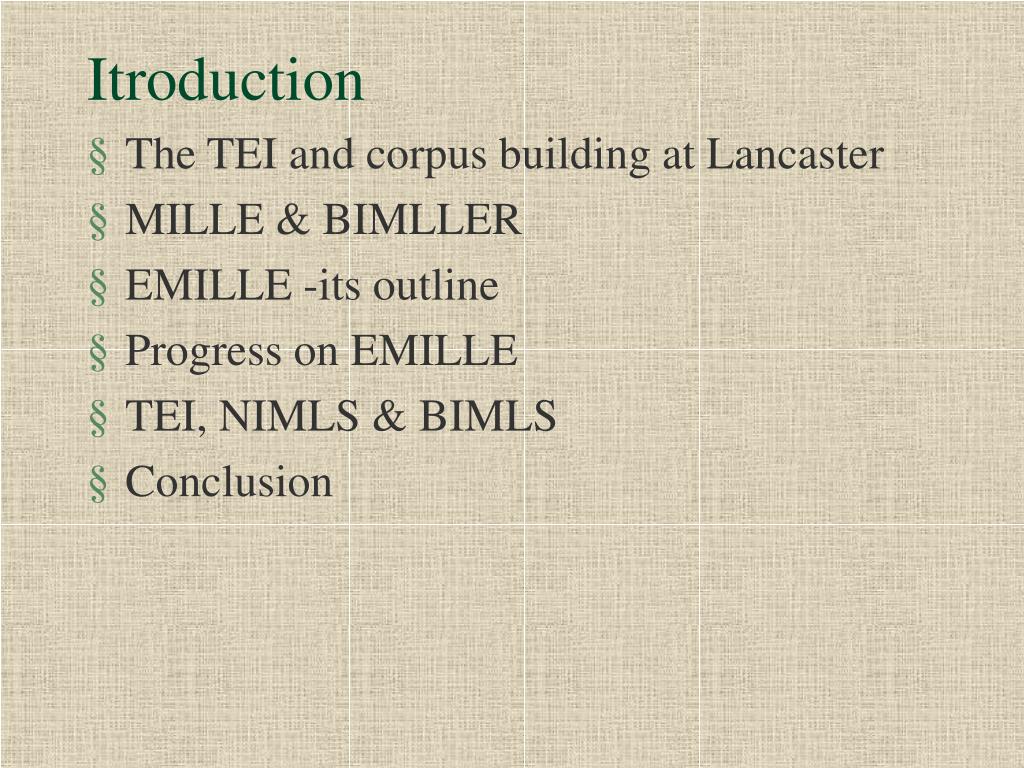 Itroduction

§ The TEI and corpus building at Lancaster
§ MILLE & BIMLLER
§ EMILLE -its outline
§ Progress on EMILLE
§ TEI, NIMLS & BIMLS
§ Conclusion